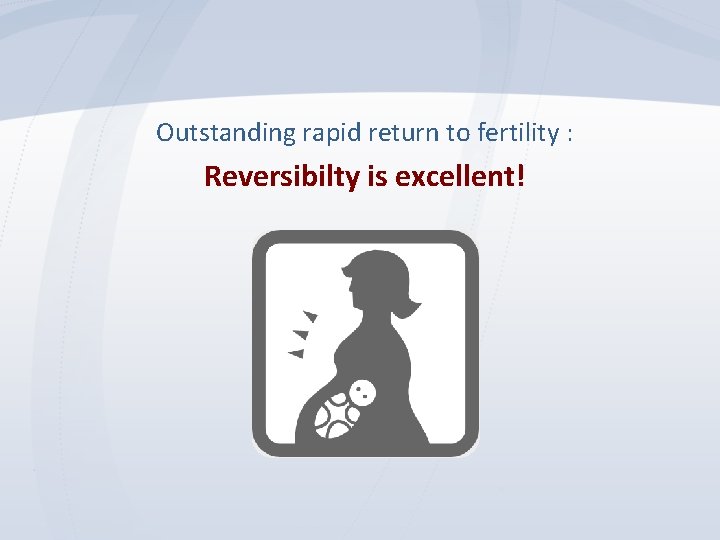 Outstanding rapid return to fertility :

Reversibilty is excellent!